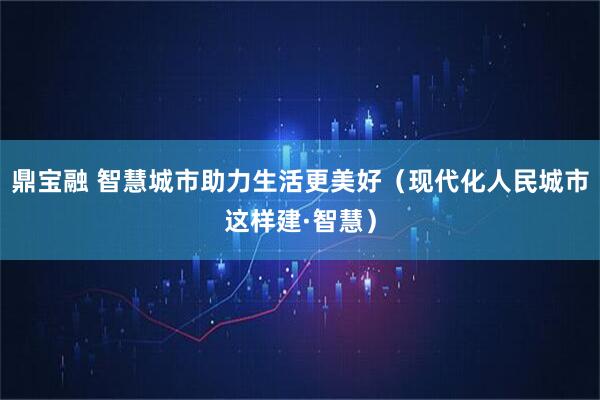 鼎宝融 智慧城市助力生活更美好（现代化人民城市这样建·智慧）